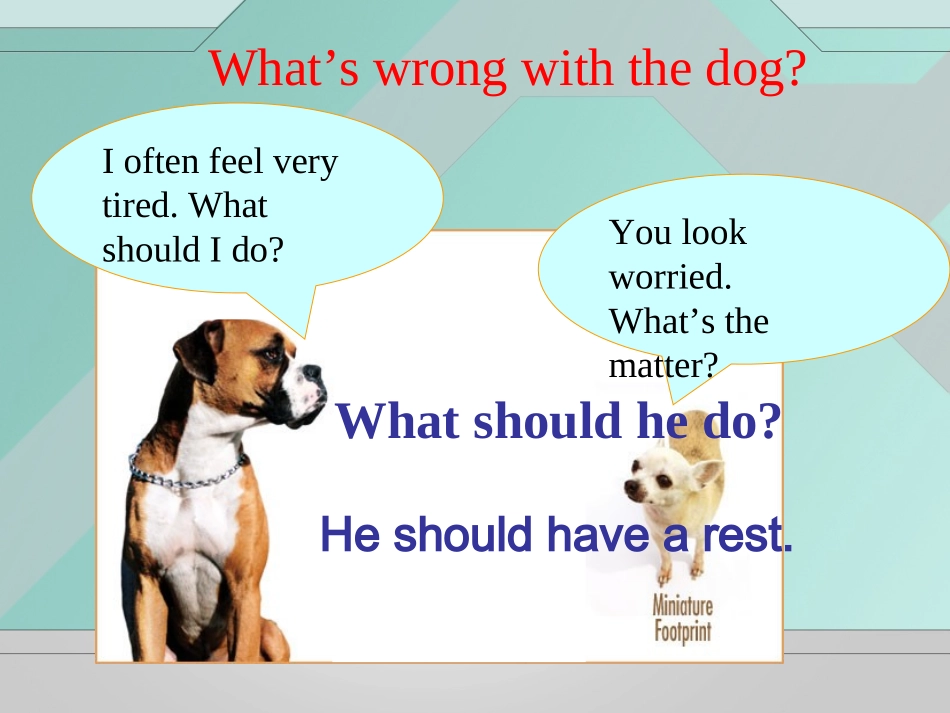 What’s wrong with the dog?

I often feel very tired. What should I do?

You look worried. What’s the matter?

What should he do?

He should have a rest.

Miniature Footprint